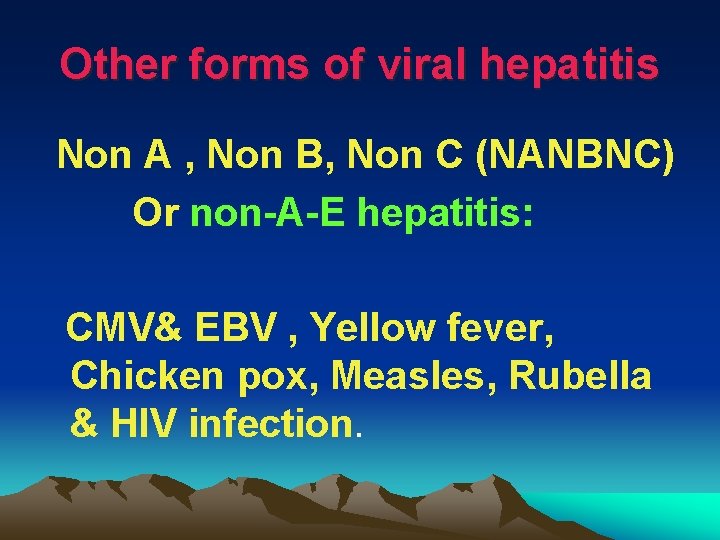 Other forms of viral hepatitis

Non A , Non B, Non C (NANBNC)
Or non-A-E hepatitis:

CMV& EBV , Yellow fever, Chicken pox, Measles, Rubella & HIV infection.